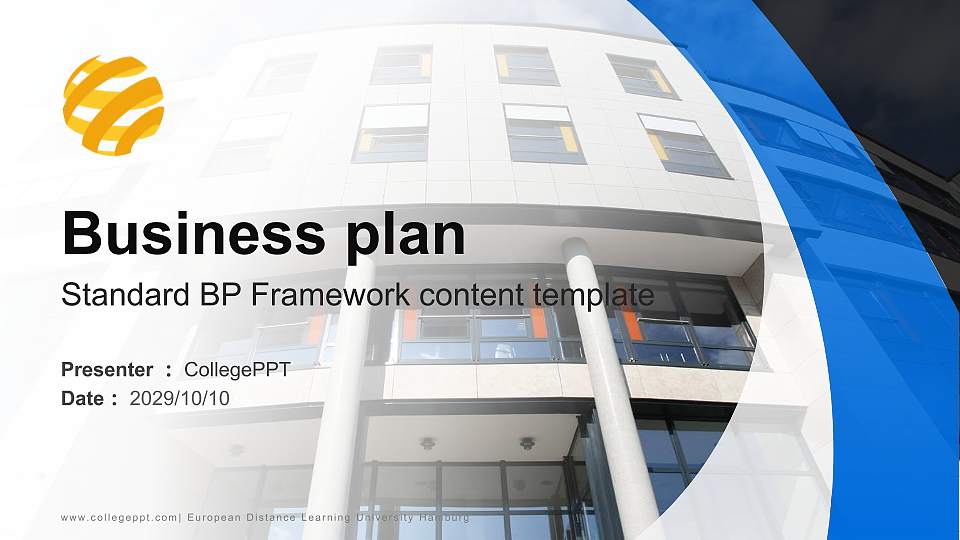 Business plan

Standard BP Framework content template

Presenter ： CollegePPT
Date ： 2029/10/10

www.collegeppt.com| European Distance Learning University Hamburg